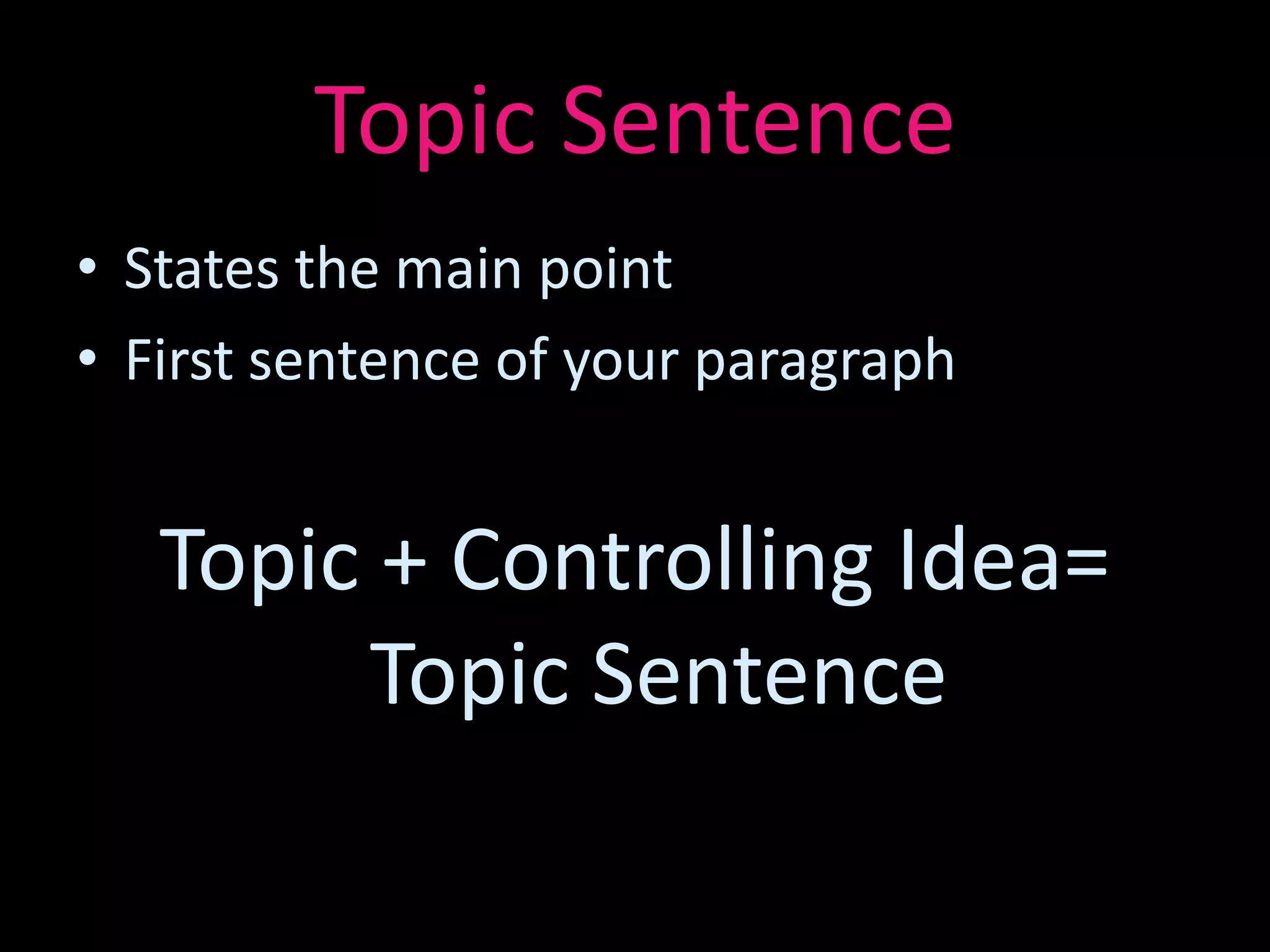 Topic Sentence

• States the main point
• First sentence of your paragraph

Topic + Controlling Idea= Topic Sentence